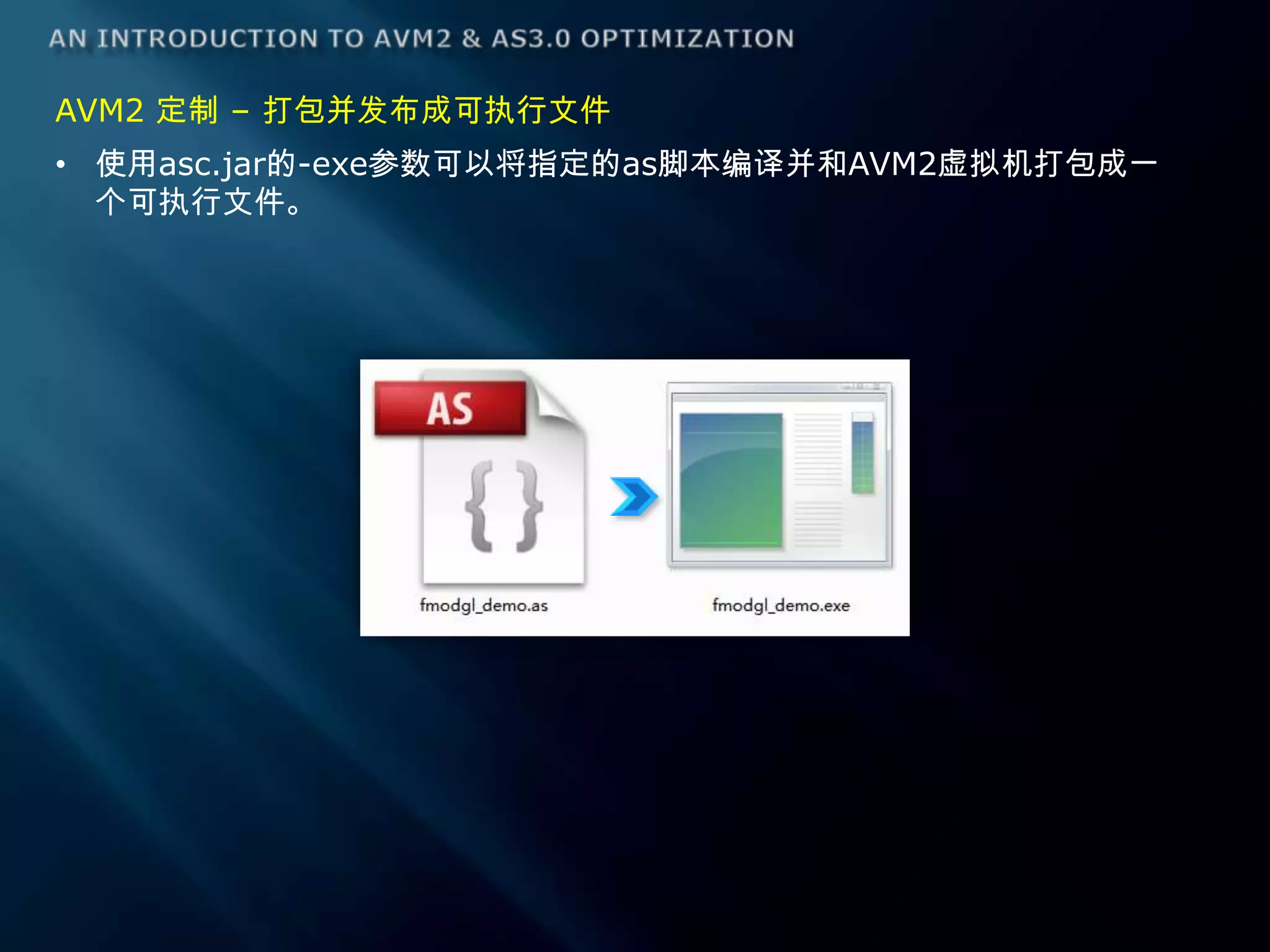 AN INTRODUCTION TO AVM2 & AS3.0 OPTIMIZATION

AVM2 定制 – 打包并发布成可执行文件

• 使用asc.jar的-exe参数可以将指定的as脚本编译并和AVM2虚拟机打包成一个可执行文件。

AS

{ }

fmodgl_demo.as

fmodgl_demo.exe